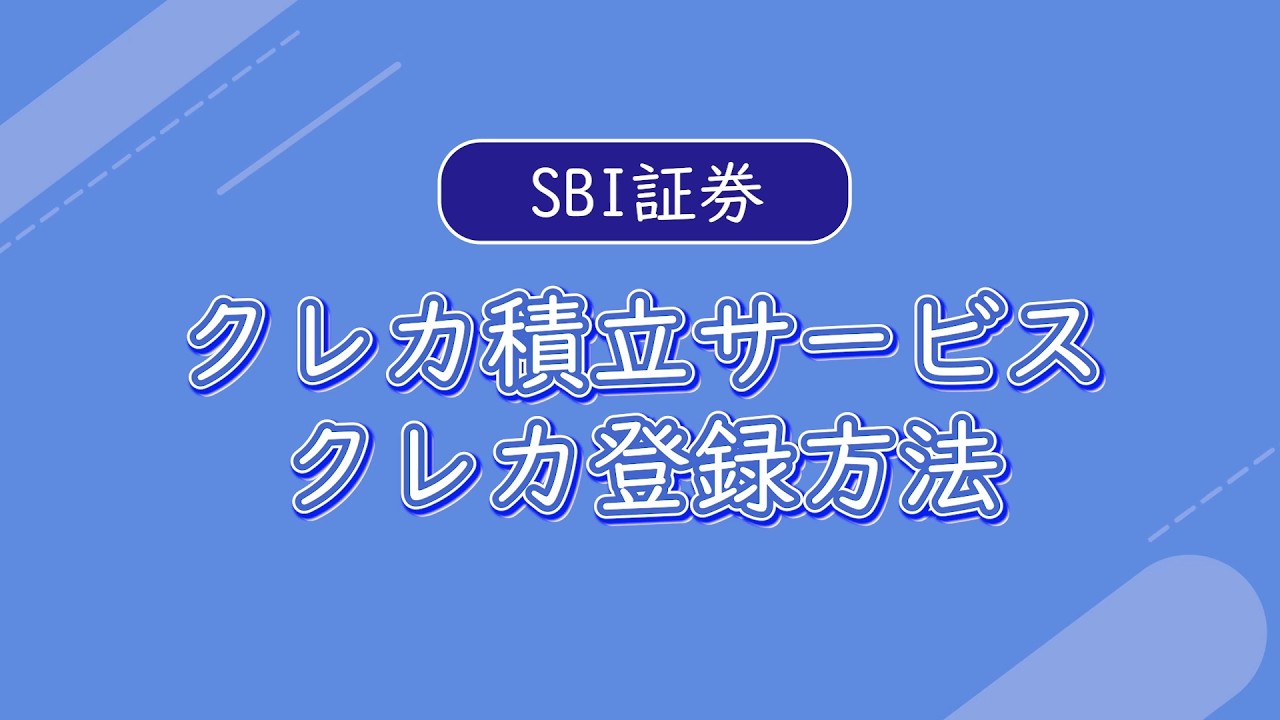 SBI証券

クレカ積立サービス
クレカ登録方法